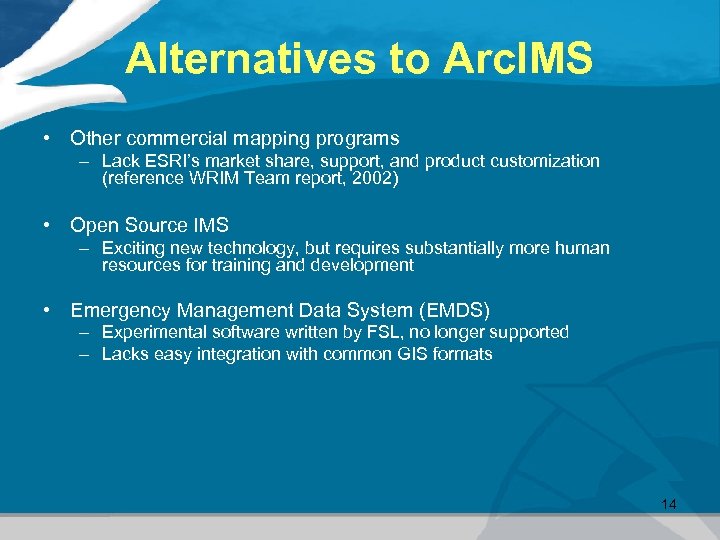 Alternatives to ArcIMS

• Other commercial mapping programs
– Lack ESRI's market share, support, and product customization (reference WRIM Team report, 2002)

• Open Source IMS
– Exciting new technology, but requires substantially more human resources for training and development

• Emergency Management Data System (EMDS)
– Experimental software written by FSL, no longer supported
– Lacks easy integration with common GIS formats

14